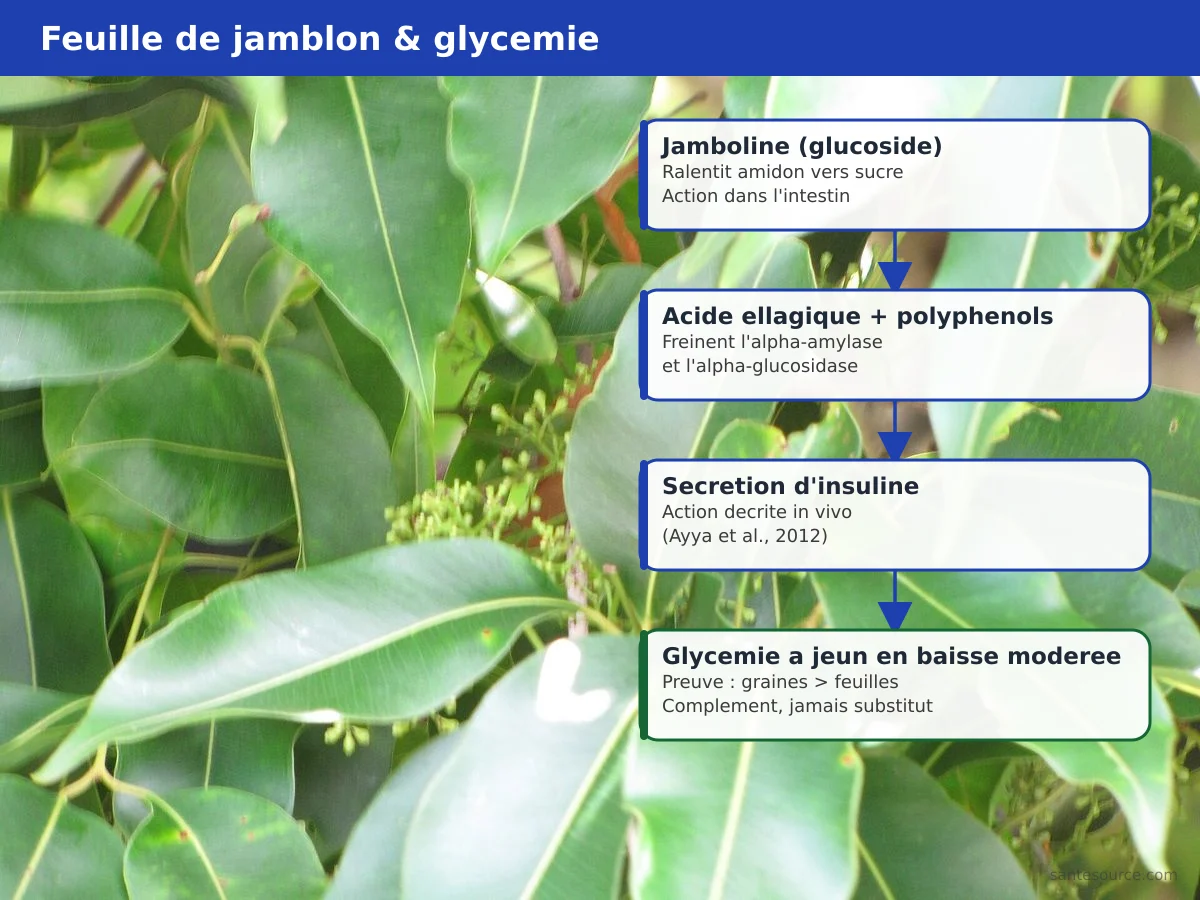 Feuille de jamblon & glycemie

Jamboline (glucoside)
Ralentit amidon vers sucre
Action dans l'intestin

Acide ellagique + polyphenols
Freinent l'alpha-amylase
et l'alpha-glucosidase

Secretion d'insuline
Action decrite in vivo
(Ayya et al., 2012)

Glycemie a jeun en baisse moderee
Preuve : graines > feuilles
Complement, jamais substitut

santesource.com